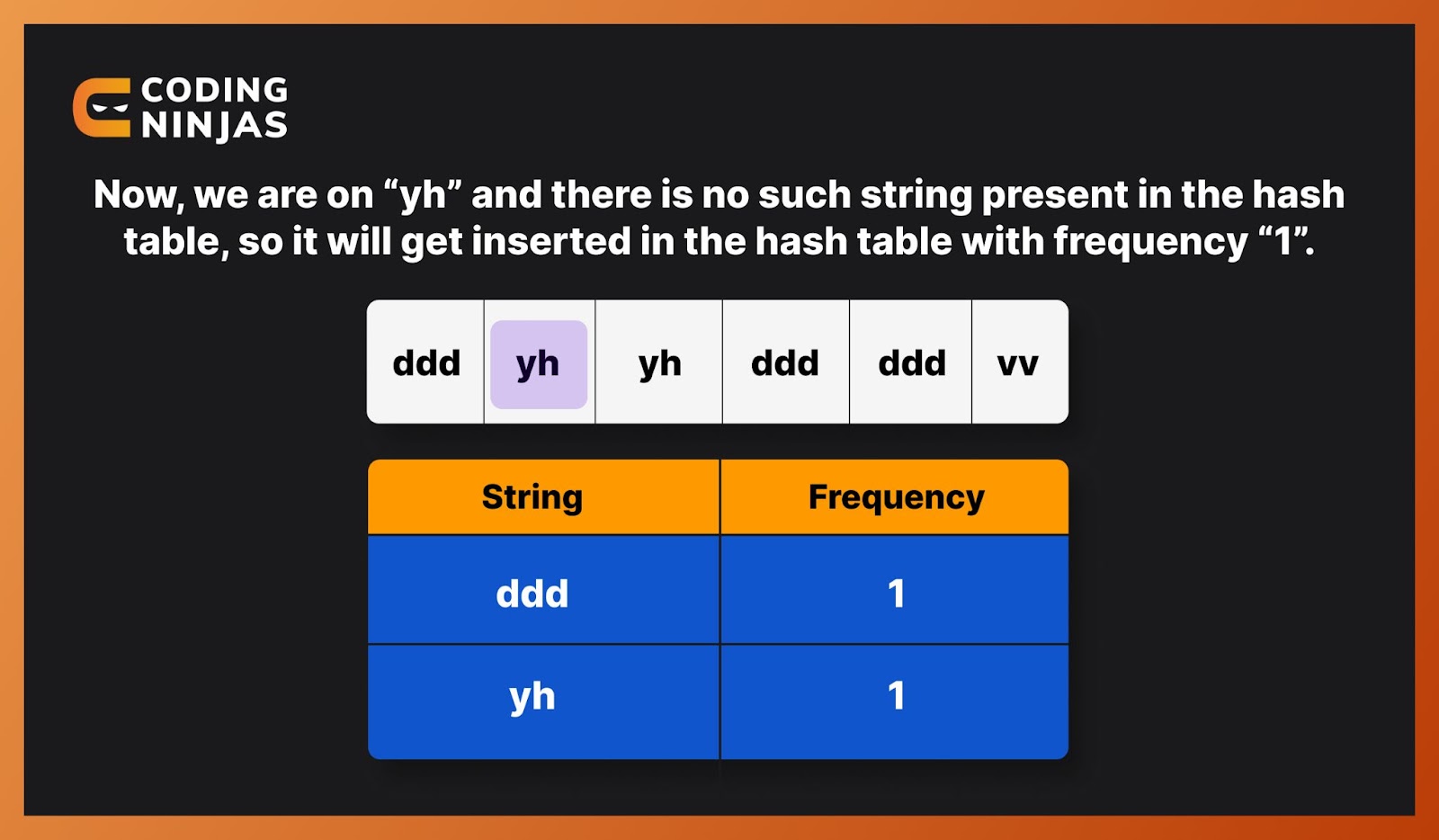 CODING NINJAS

Now, we are on “yh” and there is no such string present in the hash table, so it will get inserted in the hash table with frequency “1”.

| ddd | yh | yh | ddd | ddd | vv |
|---|---|---|---|---|---|

| String | Frequency |
|---|---|
| ddd | 1 |
| yh | 1 |